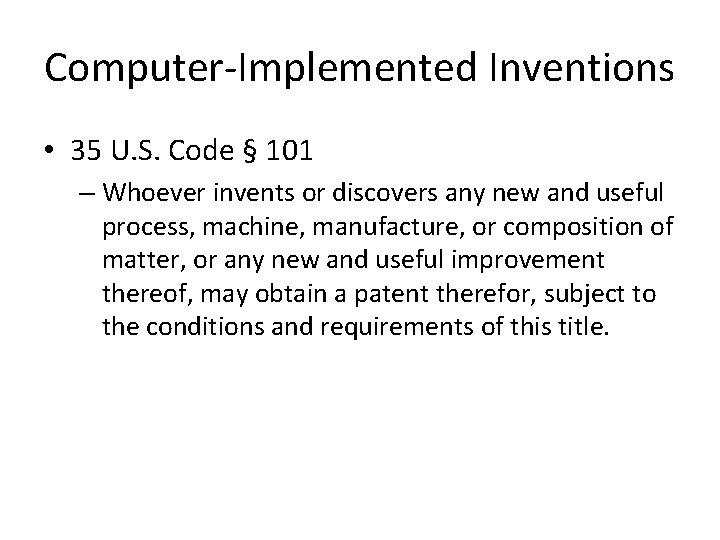 Computer-Implemented Inventions

• 35 U.S. Code § 101

– Whoever invents or discovers any new and useful process, machine, manufacture, or composition of matter, or any new and useful improvement thereof, may obtain a patent therefor, subject to the conditions and requirements of this title.